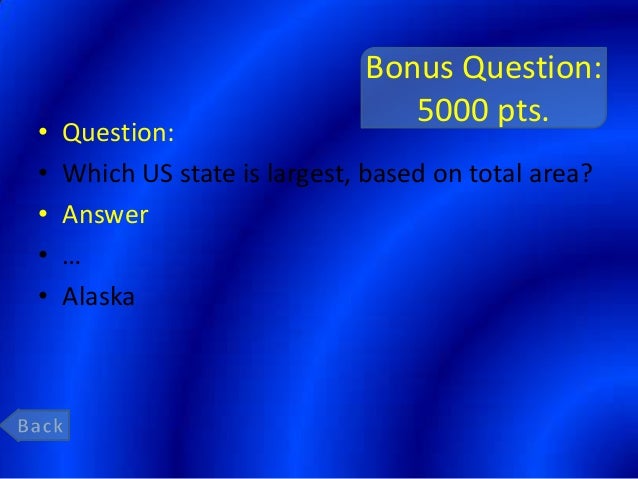 Bonus Question: 5000 pts.

• Question:
• Which US state is largest, based on total area?
• Answer
• …
• Alaska

Back